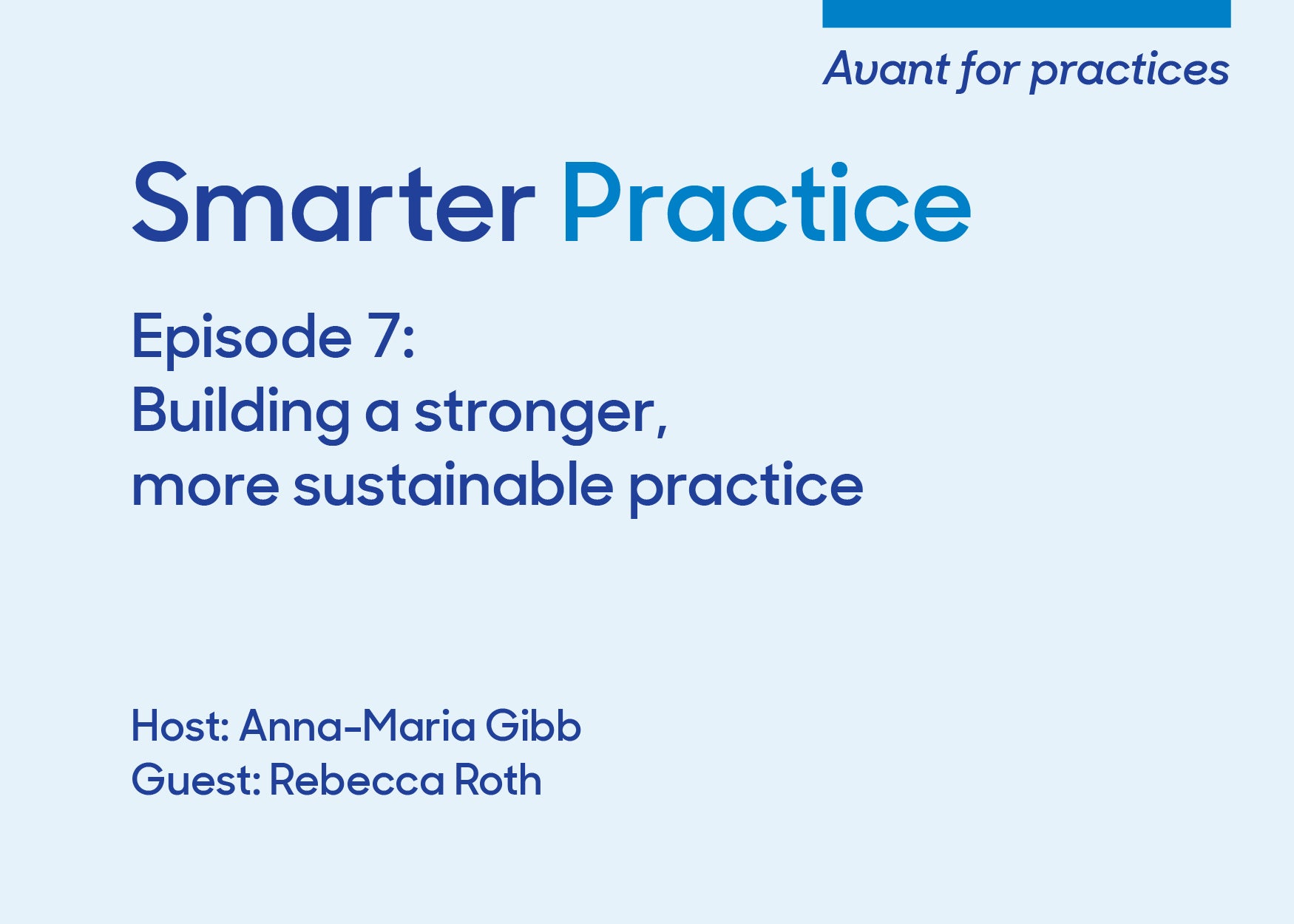 Avant for practices

Smarter Practice

Episode 7:
Building a stronger, more sustainable practice

Host: Anna-Maria Gibb
Guest: Rebecca Roth